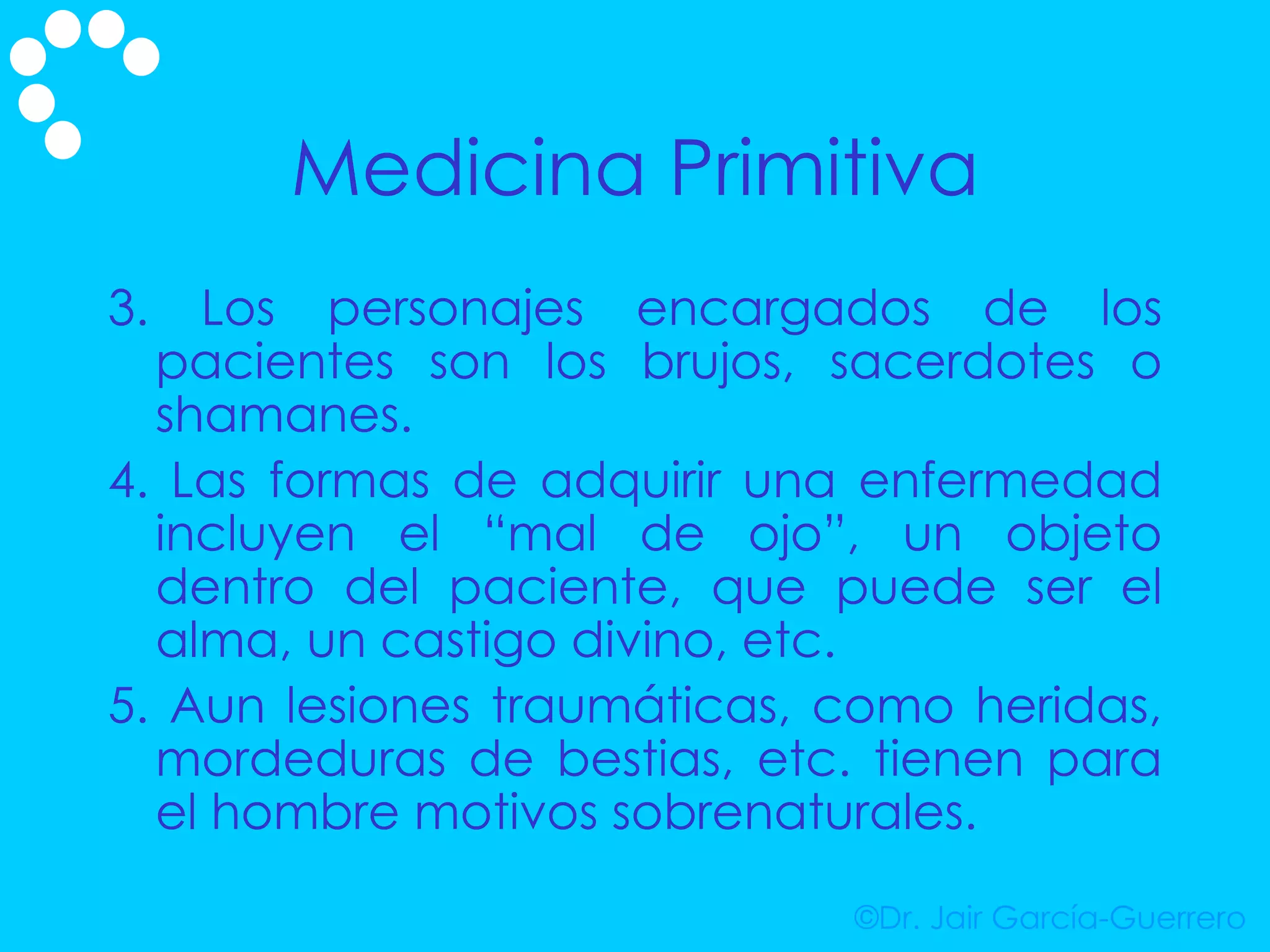 Medicina Primitiva

3. Los personajes encargados de los pacientes son los brujos, sacerdotes o shamanes.

4. Las formas de adquirir una enfermedad incluyen el “mal de ojo”, un objeto dentro del paciente, que puede ser el alma, un castigo divino, etc.

5. Aun lesiones traumáticas, como heridas, mordeduras de bestias, etc. tienen para el hombre motivos sobrenaturales.

©Dr. Jair García-Guerrero